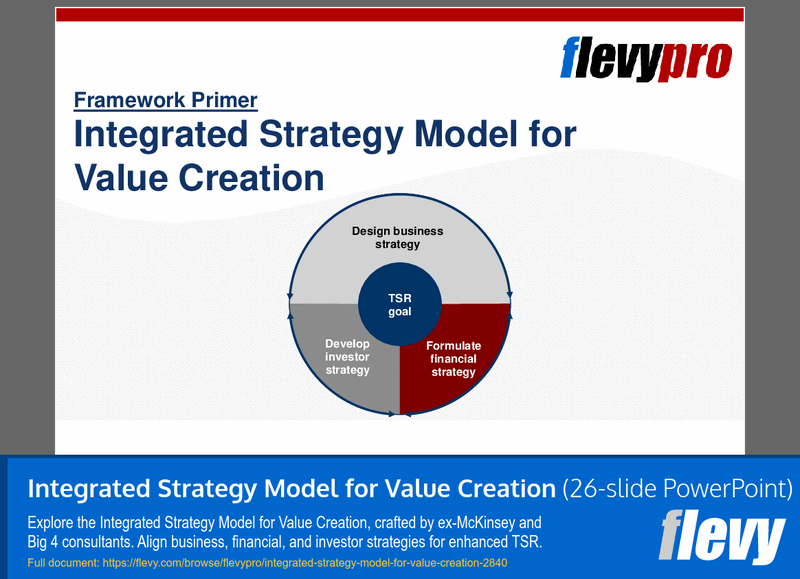 flevypro

Framework Primer
Integrated Strategy Model for Value Creation

Design business strategy

TSR goal

Develop investor strategy

Formulate financial strategy

Integrated Strategy Model for Value Creation (26-slide PowerPoint)

Explore the Integrated Strategy Model for Value Creation, crafted by ex-McKinsey and Big 4 consultants. Align business, financial, and investor strategies for enhanced TSR.

Full document: https://flevy.com/browse/flevypro/integrated-strategy-model-for-value-creation-2840

flevy